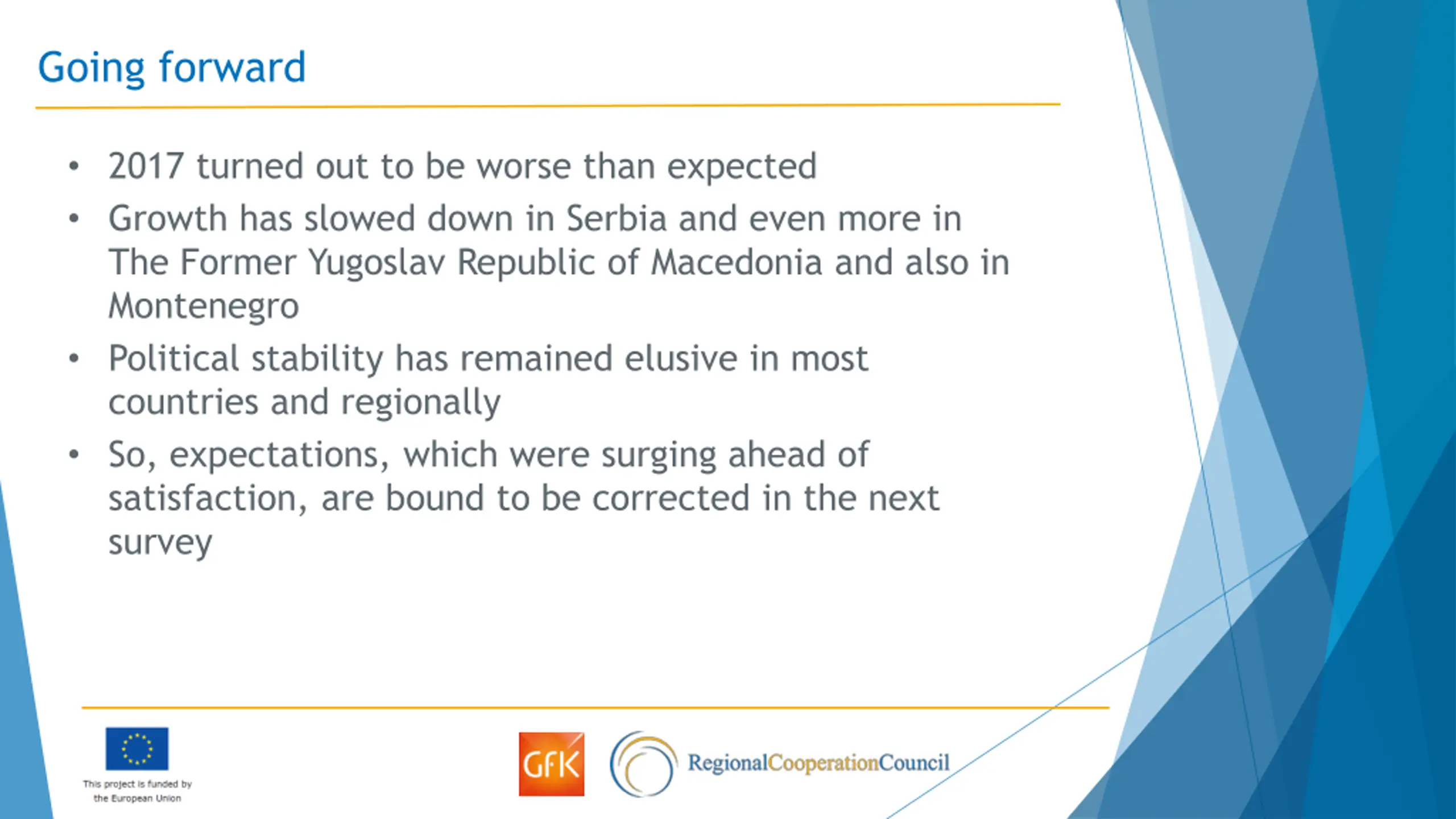 Going forward

• 2017 turned out to be worse than expected
• Growth has slowed down in Serbia and even more in The Former Yugoslav Republic of Macedonia and also in Montenegro
• Political stability has remained elusive in most countries and regionally
• So, expectations, which were surging ahead of satisfaction, are bound to be corrected in the next survey

This project is funded by the European Union

GfK

RegionalCooperationCouncil